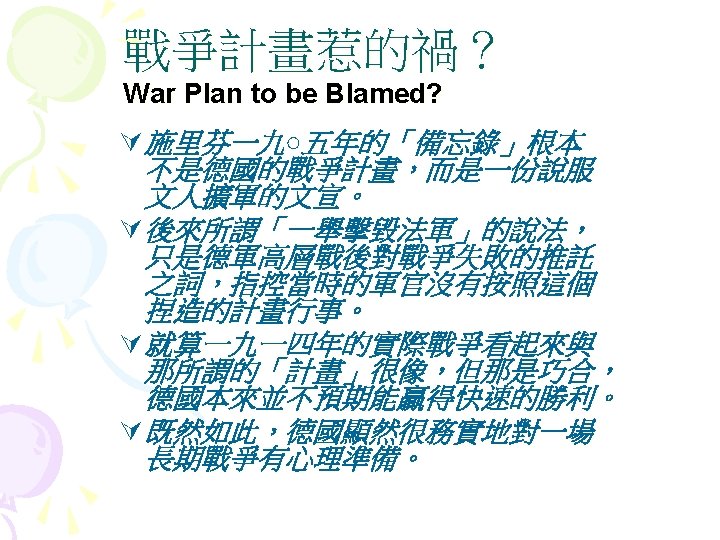 戰爭計畫惹的禍？
War Plan to be Blamed?

施里芬一九○五年的「備忘錄」根本不是德國的戰爭計畫，而是一份說服文人擴軍的文宣。

後來所謂「一舉擊毀法軍」的說法，只是德軍高層戰後對戰爭失敗的推託之詞，指控當時的軍官沒有按照這個捏造的計畫行事。

就算一九一四年的實際戰爭看起來與那所謂的「計畫」很像，但那是巧合，德國本來並不預期能贏得快速的勝利。

既然如此，德國顯然很務實地對一場長期戰爭有心理準備。